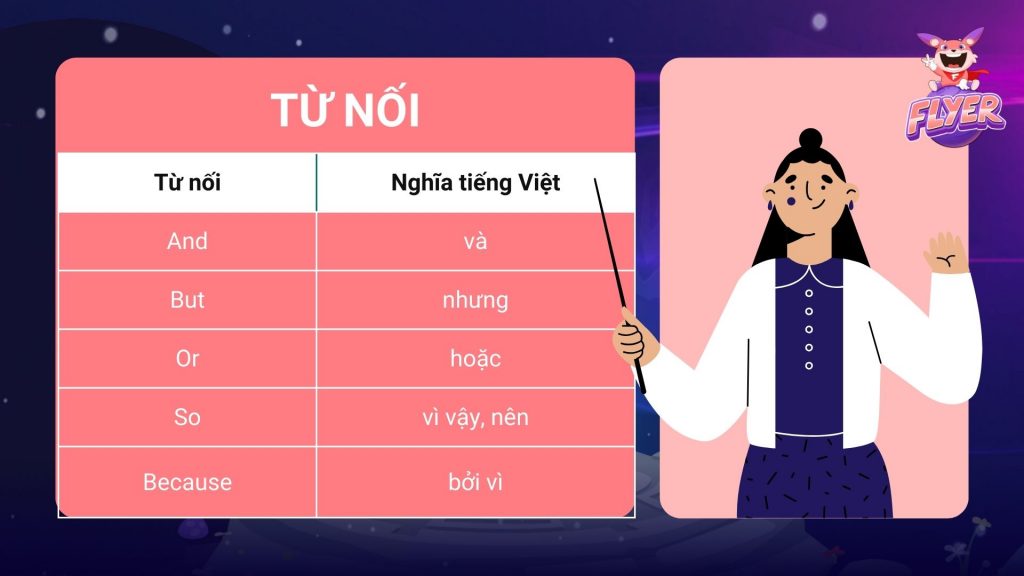 TỪ NỐI

| Từ nối | Nghĩa tiếng Việt |
|---|---|
| And | và |
| But | nhưng |
| Or | hoặc |
| So | vì vậy, nên |
| Because | bởi vì |

FLYER